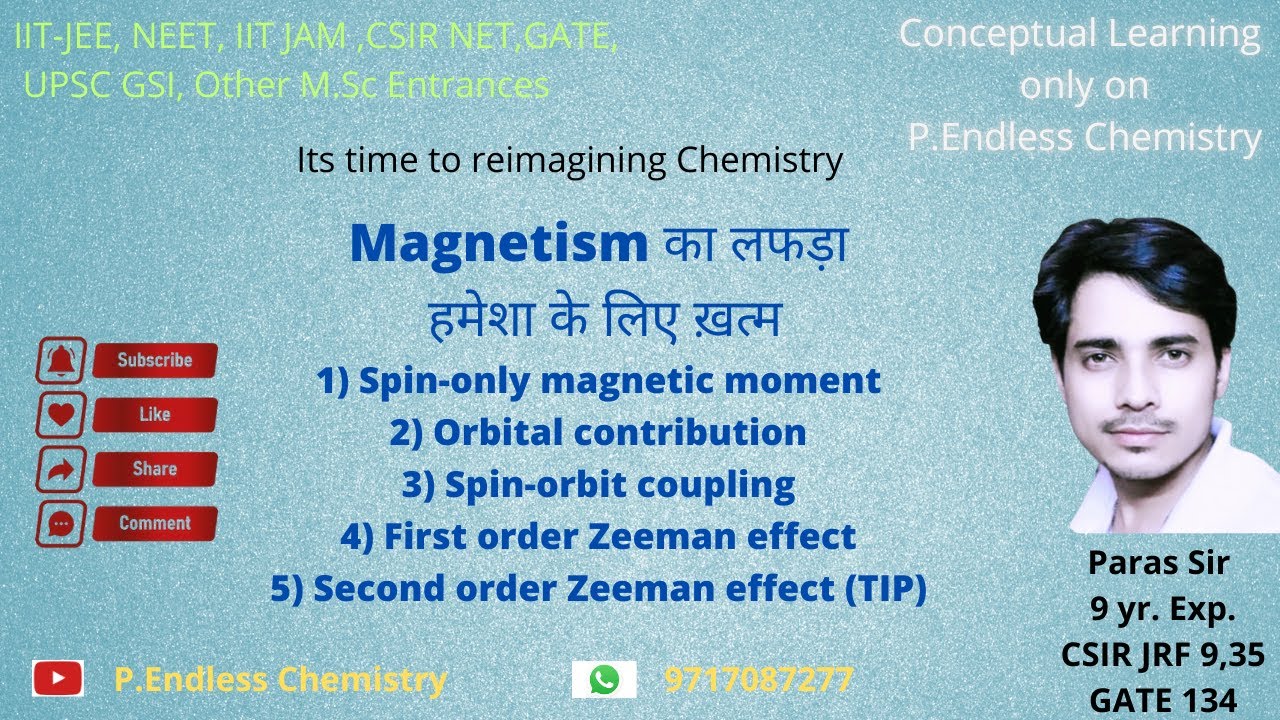 IIT-JEE, NEET, IIT JAM ,CSIR NET,GATE, UPSC GSI, Other M.Sc Entrances

Conceptual Learning only on P.Endless Chemistry

Its time to reimagining Chemistry

Magnetism का लफड़ा हमेशा के लिए ख़त्म

1) Spin-only magnetic moment
2) Orbital contribution
3) Spin-orbit coupling
4) First order Zeeman effect
5) Second order Zeeman effect (TIP)

Subscribe
Like
Share
Comment

Paras Sir
9 yr. Exp.
CSIR JRF 9,35
GATE 134

P.Endless Chemistry

9717087277